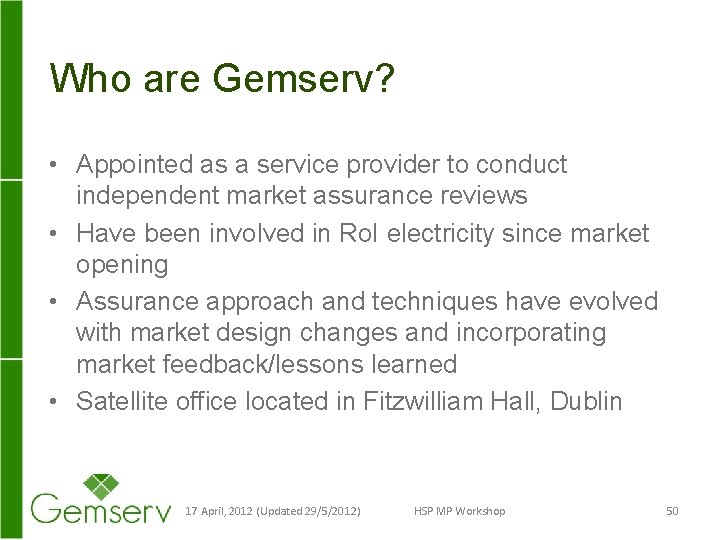 Who are Gemserv?

• Appointed as a service provider to conduct independent market assurance reviews
• Have been involved in RoI electricity since market opening
• Assurance approach and techniques have evolved with market design changes and incorporating market feedback/lessons learned
• Satellite office located in Fitzwilliam Hall, Dublin

Gemserv

17 April, 2012 (Updated 29/5/2012)

HSP MP Workshop

50